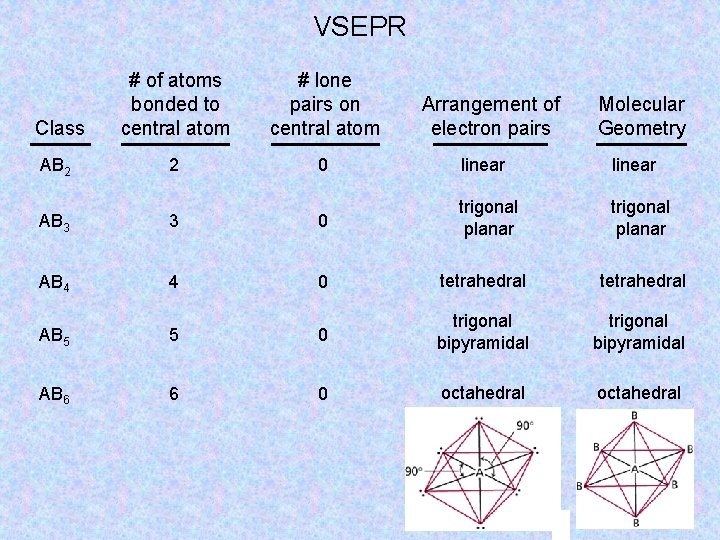 VSEPR

| Class | # of atoms bonded to central atom | # lone pairs on central atom | Arrangement of electron pairs | Molecular Geometry |
|---|---|---|---|---|
| $AB_2$ | 2 | 0 | linear | linear |
| $AB_3$ | 3 | 0 | trigonal planar | trigonal planar |
| $AB_4$ | 4 | 0 | tetrahedral | tetrahedral |
| $AB_5$ | 5 | 0 | trigonal bipyramidal | trigonal bipyramidal |
| $AB_6$ | 6 | 0 | octahedral | octahedral |

90°
90°
A

B
B
B
A
B
B
B